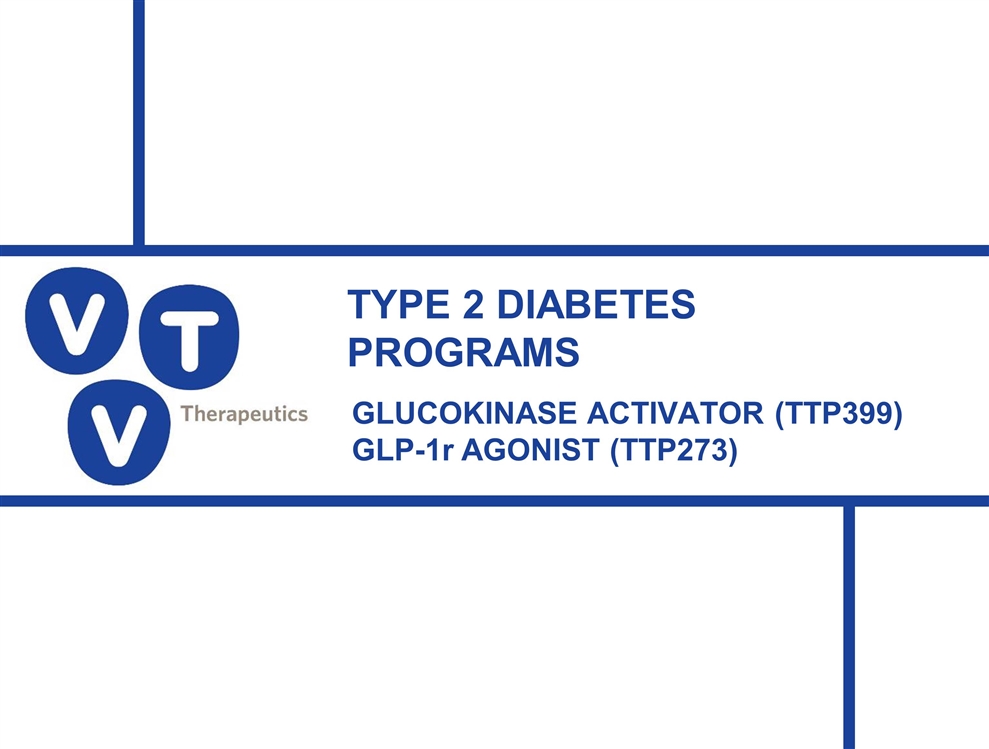 V T V Therapeutics

TYPE 2 DIABETES PROGRAMS

GLUCOKINASE ACTIVATOR (TTP399)
GLP-1r AGONIST (TTP273)